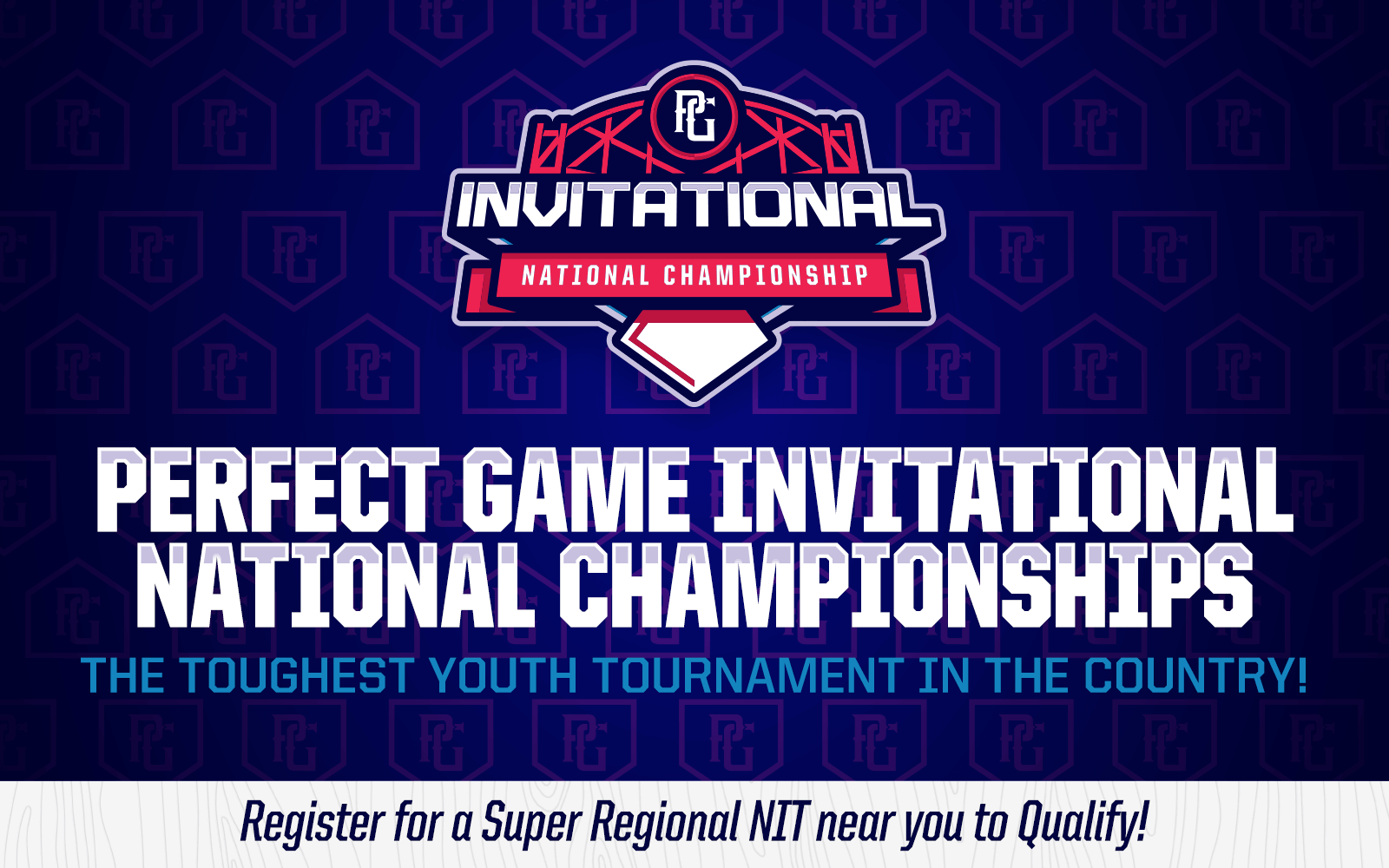 PG

INVITATIONAL

NATIONAL CHAMPIONSHIP

PERFECT GAME INVITATIONAL NATIONAL CHAMPIONSHIPS

THE TOUGHEST YOUTH TOURNAMENT IN THE COUNTRY!

Register for a Super Regional NIT near you to Qualify!